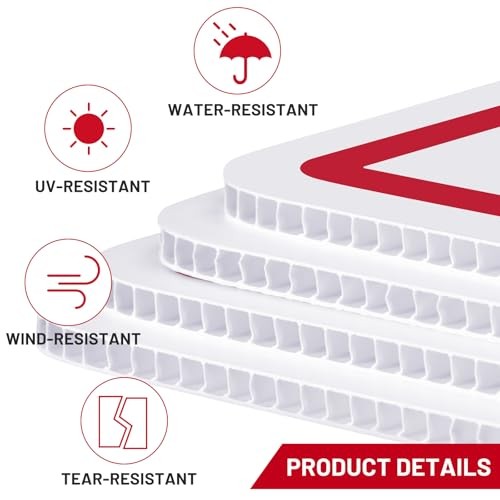 WATER-RESISTANT

UV-RESISTANT

WIND-RESISTANT

TEAR-RESISTANT

PRODUCT DETAILS